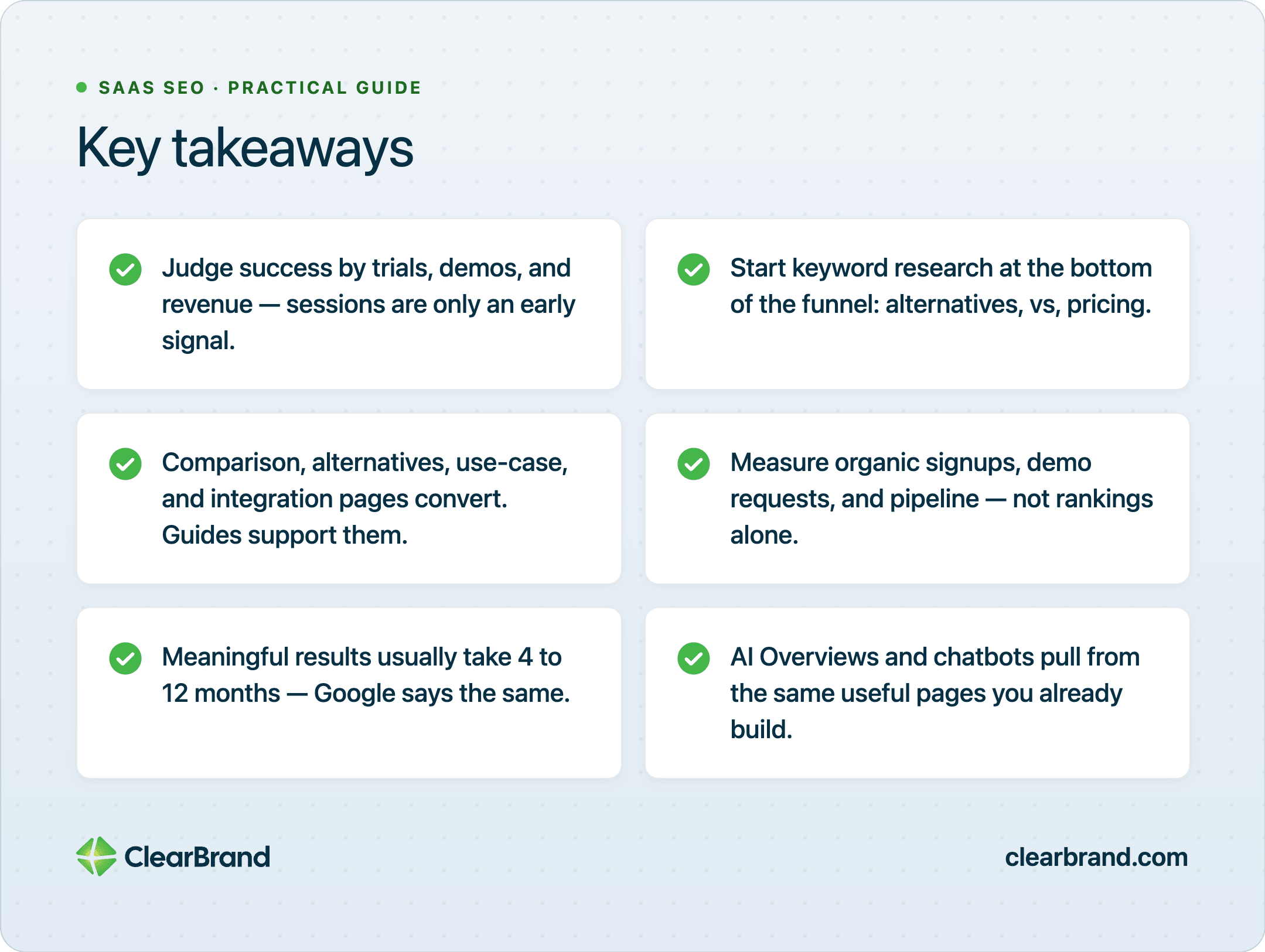 SAAS SEO · PRACTICAL GUIDE

Key takeaways

Judge success by trials, demos, and revenue — sessions are only an early signal.

Start keyword research at the bottom of the funnel: alternatives, vs, pricing.

Comparison, alternatives, use-case, and integration pages convert. Guides support them.

Measure organic signups, demo requests, and pipeline — not rankings alone.

Meaningful results usually take 4 to 12 months — Google says the same.

AI Overviews and chatbots pull from the same useful pages you already build.

ClearBrand

clearbrand.com